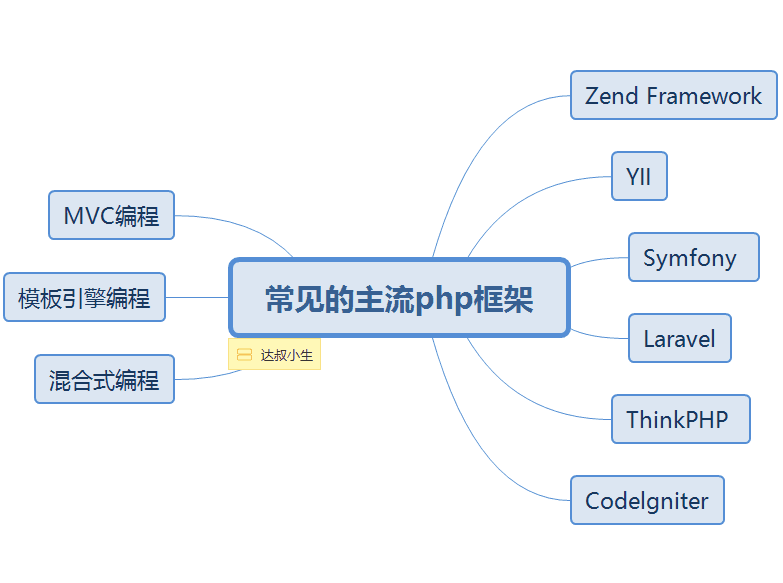 常见的主流php框架

达叔小生

MVC编程

模板引擎编程

混合式编程

Zend Framework

YII

Symfony

Laravel

ThinkPHP

CodeIgniter